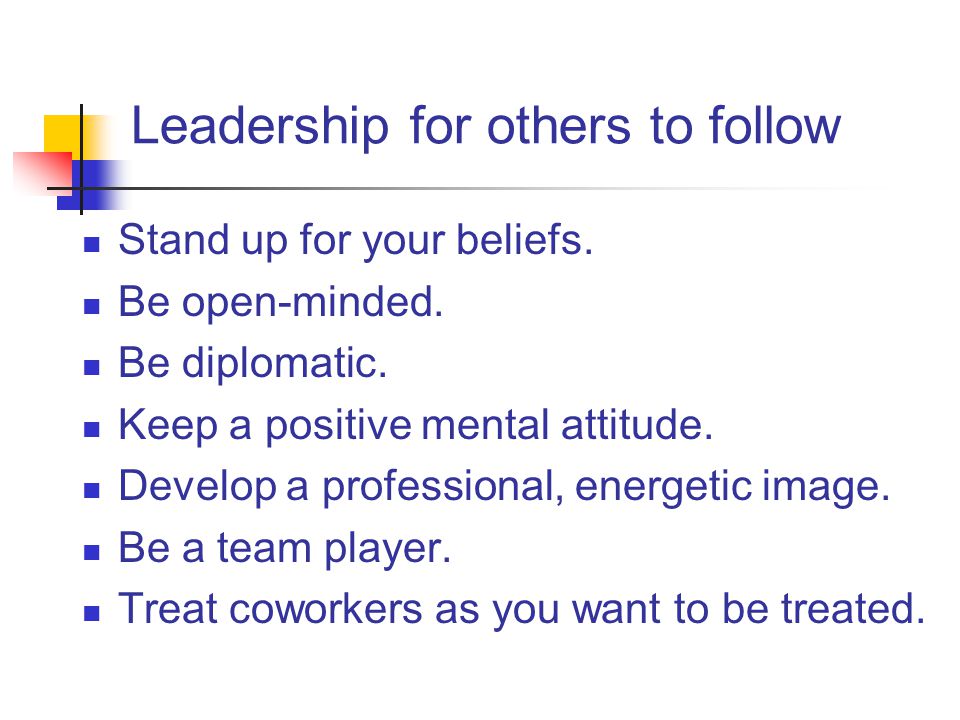 Leadership for others to follow

- Stand up for your beliefs.
- Be open-minded.
- Be diplomatic.
- Keep a positive mental attitude.
- Develop a professional, energetic image.
- Be a team player.
- Treat coworkers as you want to be treated.